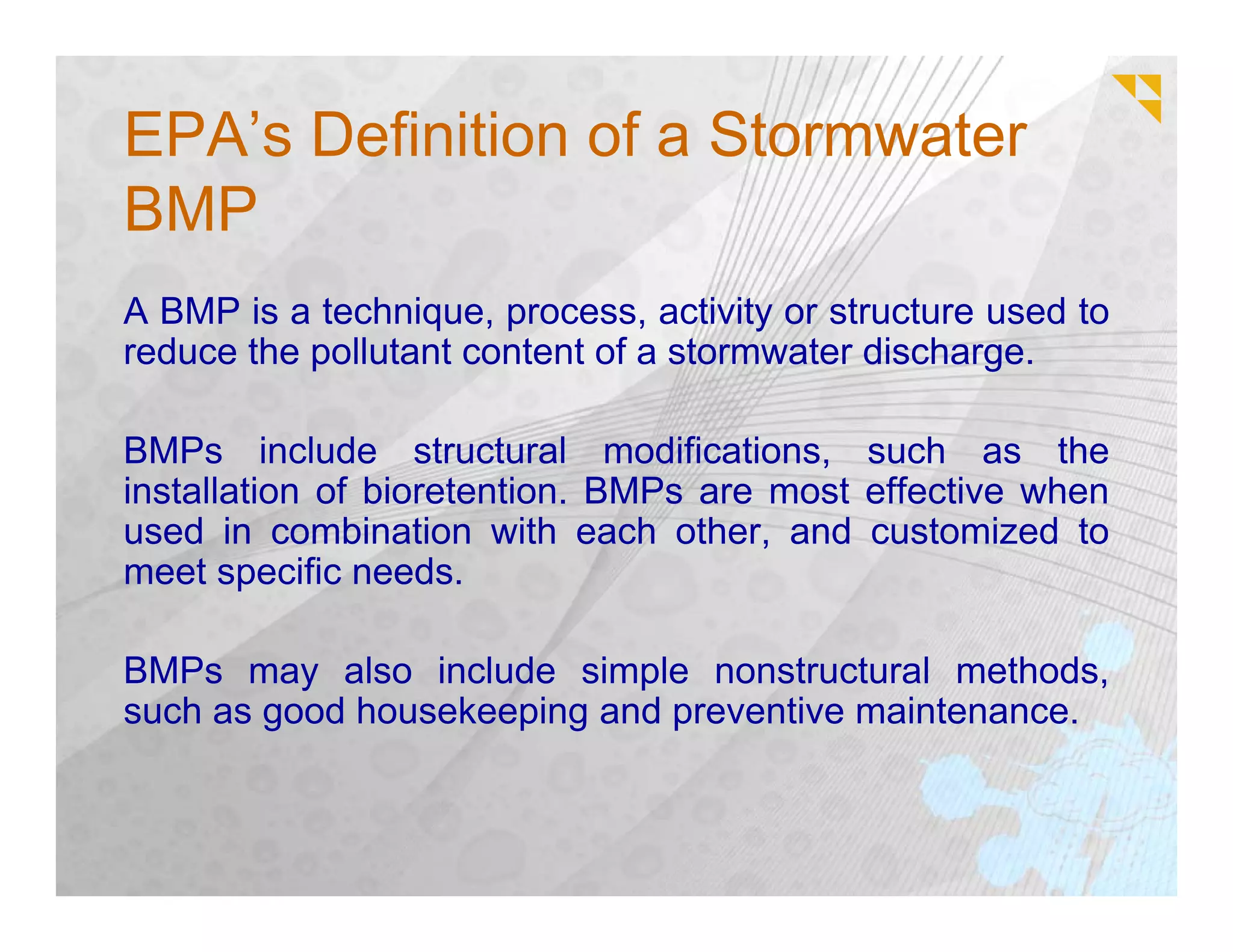 EPA’s Definition of a Stormwater BMP

A BMP is a technique, process, activity or structure used to reduce the pollutant content of a stormwater discharge.

BMPs include structural modifications, such as the installation of bioretention. BMPs are most effective when used in combination with each other, and customized to meet specific needs.

BMPs may also include simple nonstructural methods, such as good housekeeping and preventive maintenance.